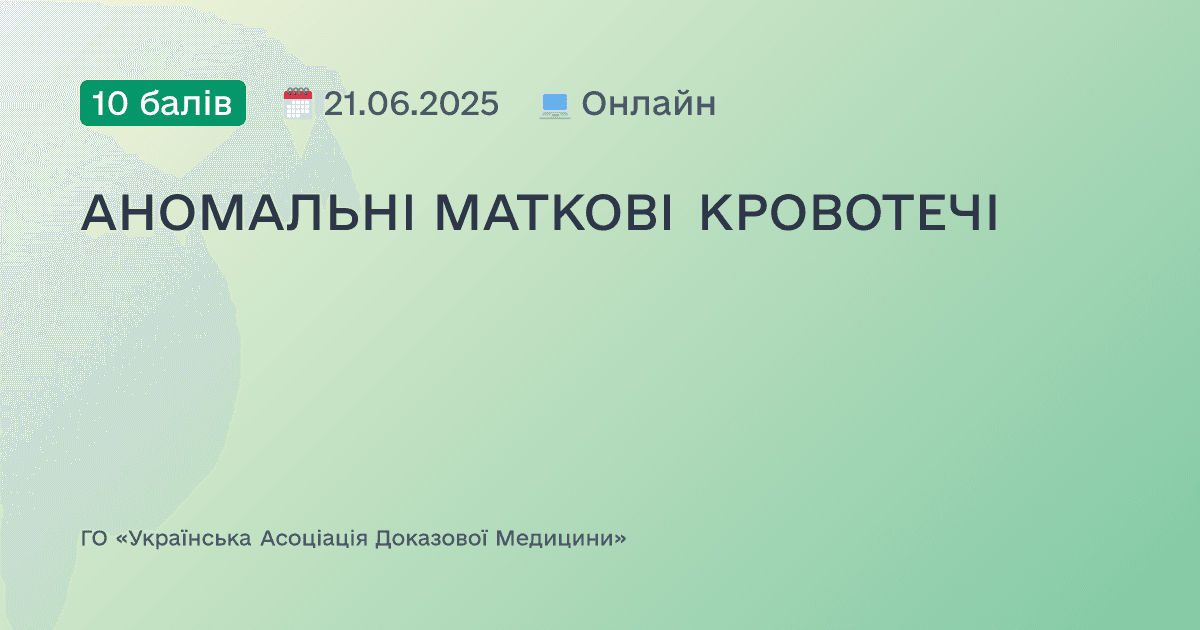 10 балів 21.06.2025 Онлайн

АНОМАЛЬНІ МАТКОВІ КРОВОТЕЧІ

ГО «Українська Асоціація Доказової Медицини»